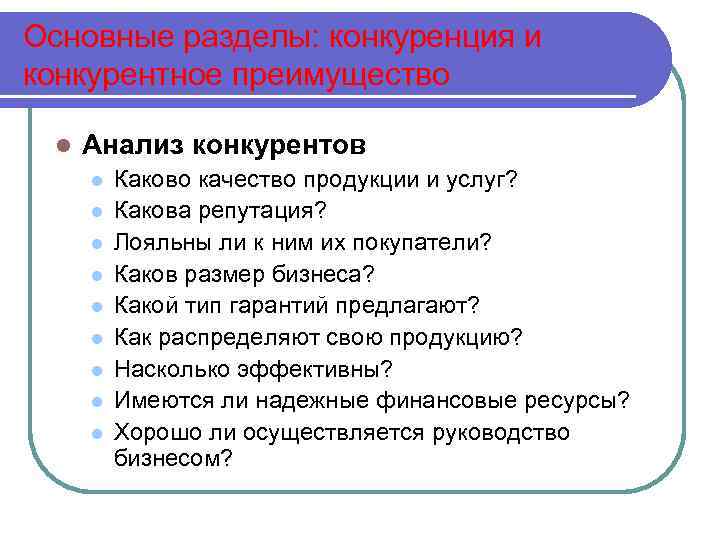 Основные разделы: конкуренция и конкурентное преимущество

Анализ конкурентов
Каково качество продукции и услуг?
Какова репутация?
Лояльны ли к ним их покупатели?
Каков размер бизнеса?
Какой тип гарантий предлагают?
Как распределяют свою продукцию?
Насколько эффективны?
Имеются ли надежные финансовые ресурсы?
Хорошо ли осуществляется руководство бизнесом?